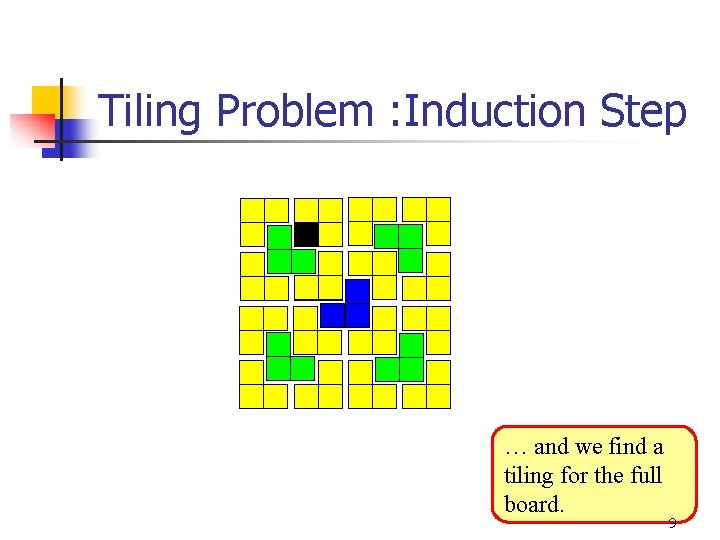 Tiling Problem :Induction Step

… and we find a tiling for the full board.

9